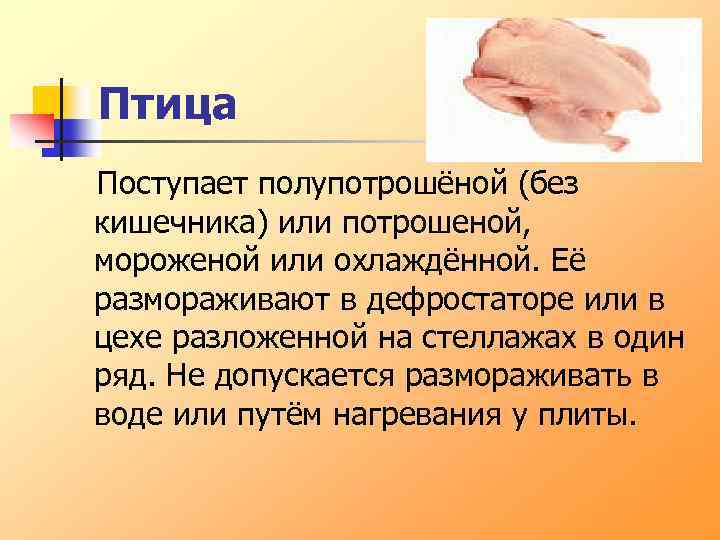 Птица

Поступает полупотрошёной (без кишечника) или потрошеной, мороженой или охлаждённой. Её размораживают в дефростаторе или в цехе разложенной на стеллажах в один ряд. Не допускается размораживать в воде или путём нагревания у плиты.